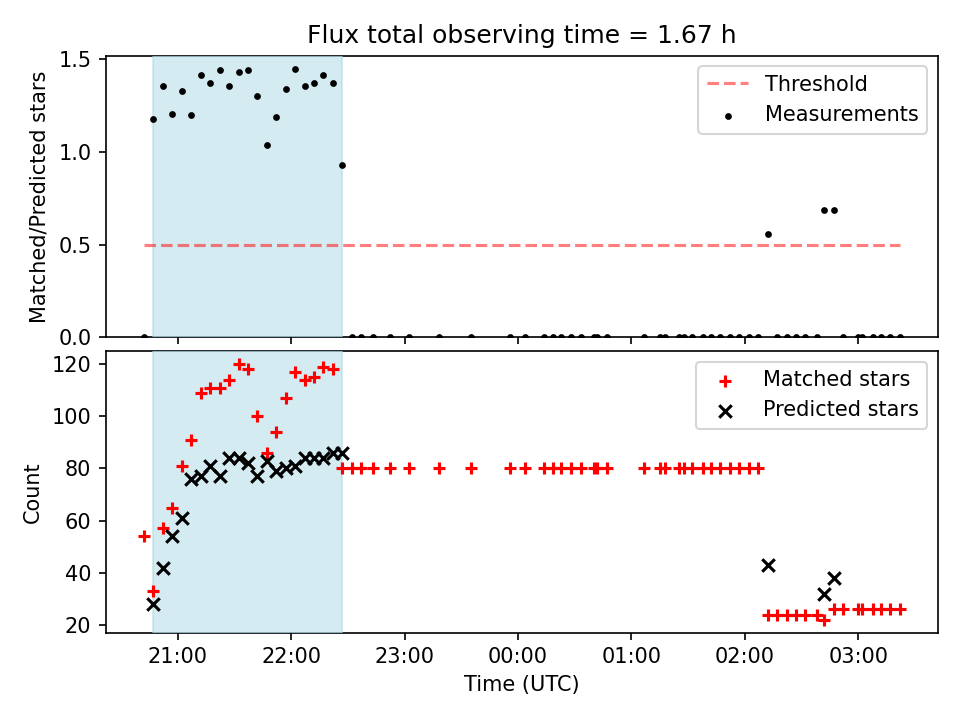 Flux total observing time = 1.67 h

Matched/Predicted stars

1.5
1.0
0.5
0.0

Threshold
Measurements

Count

120
100
80
60
40
20

Matched stars
Predicted stars

21:00 22:00 23:00 00:00 01:00 02:00 03:00

Time (UTC)